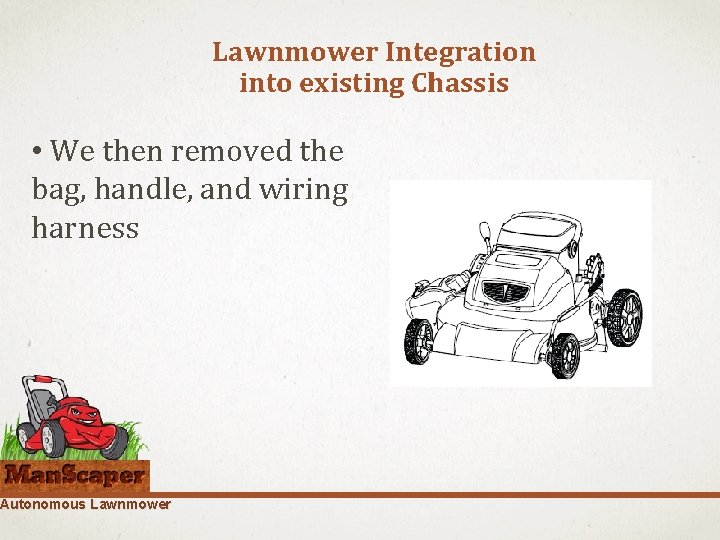 Lawnmower Integration into existing Chassis

• We then removed the bag, handle, and wiring harness

ManScaper

Autonomous Lawnmower